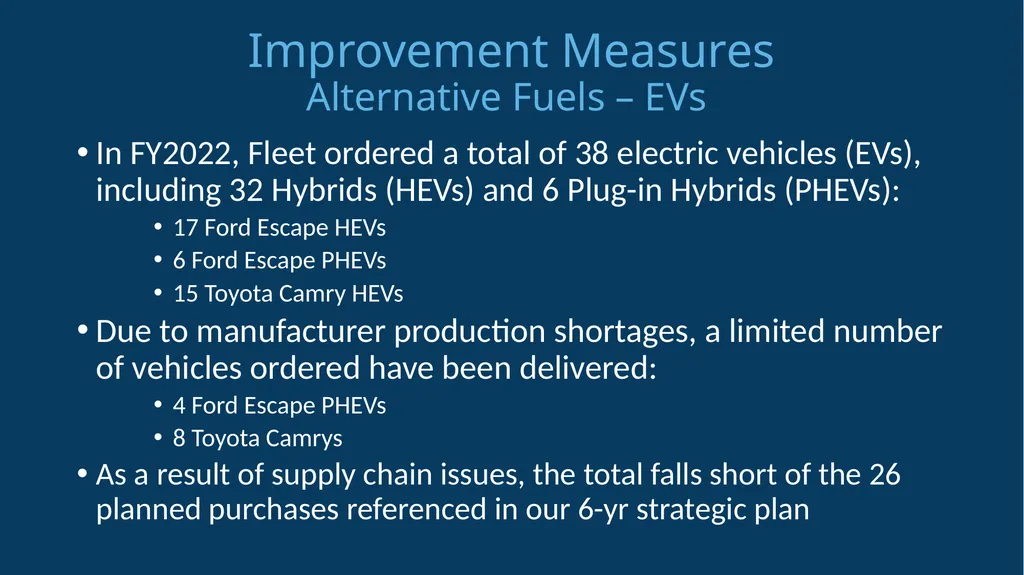 Improvement Measures
Alternative Fuels – EVs

• In FY2022, Fleet ordered a total of 38 electric vehicles (EVs), including 32 Hybrids (HEVs) and 6 Plug-in Hybrids (PHEVs):
 • 17 Ford Escape HEVs
 • 6 Ford Escape PHEVs
 • 15 Toyota Camry HEVs
• Due to manufacturer production shortages, a limited number of vehicles ordered have been delivered:
 • 4 Ford Escape PHEVs
 • 8 Toyota Camrys
• As a result of supply chain issues, the total falls short of the 26 planned purchases referenced in our 6-yr strategic plan